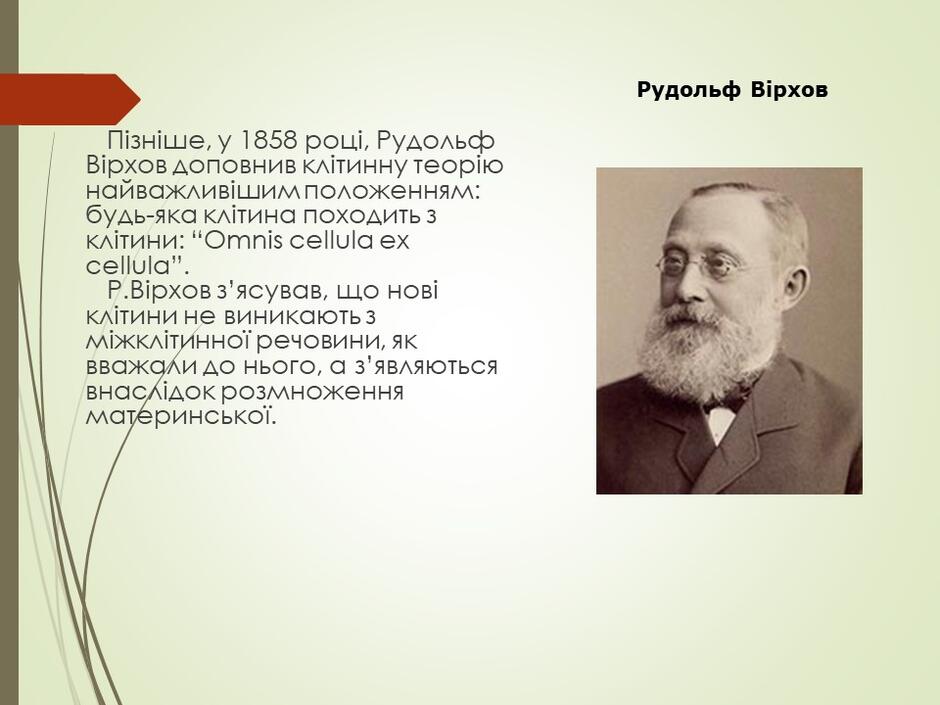 Рудольф Вірхов

Пізніше, у 1858 році, Рудольф Вірхов доповнив клітинну теорію найважливішим положенням: будь-яка клітина походить з клітини: “Omnis cellula ex cellula”.

Р.Вірхов з’ясував, що нові клітини не виникають з міжклітинної речовини, як вважали до нього, а з’являються внаслідок розмноження материнської.